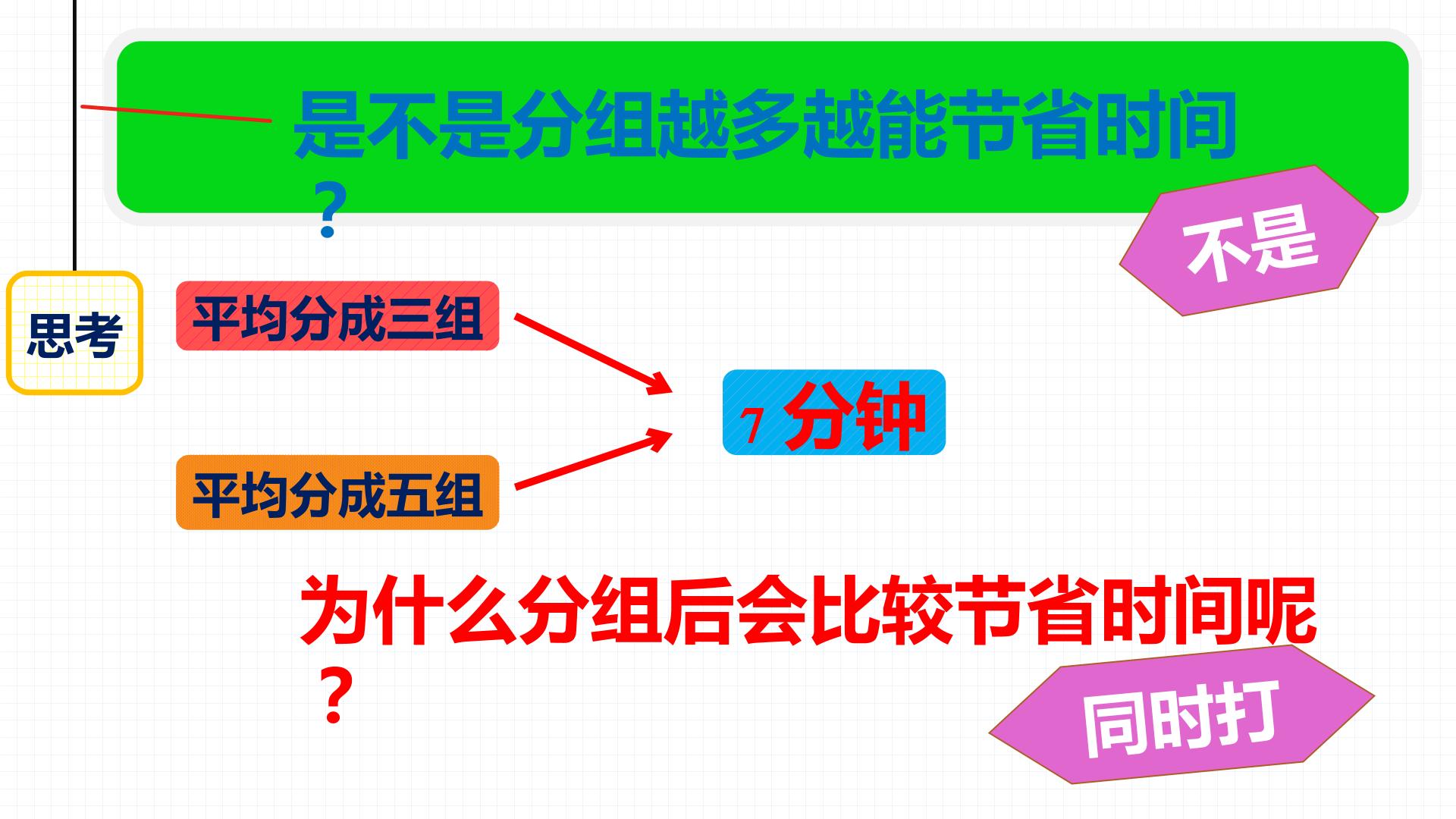 是不是分组越多越能节省时间？

不是

思考

平均分成三组

平均分成五组

7 分钟

为什么分组后会比较节省时间呢？

同时打